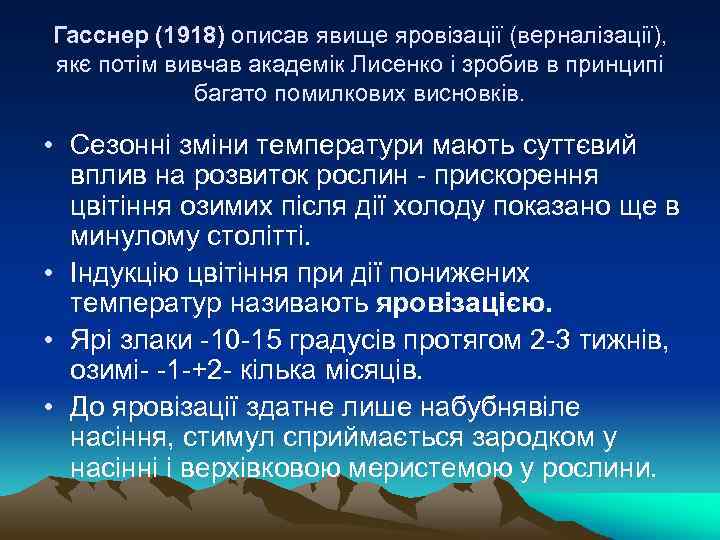 Гасснер (1918) описав явище яровізації (верналізації), яке потім вивчав академік Лисенко і зробив в принципі багато помилкових висновків.

• Сезонні зміни температури мають суттєвий вплив на розвиток рослин - прискорення цвітіння озимих після дії холоду показано ще в минулому столітті.
• Індукцію цвітіння при дії понижених температур називають яровізацією.
• Ярі злаки -10-15 градусів протягом 2-3 тижнів, озимі- -1-+2- кілька місяців.
• До яровізації здатне лише набубнявіле насіння, стимул сприймається зародком у насінні і верхівковою меристемою у рослини.